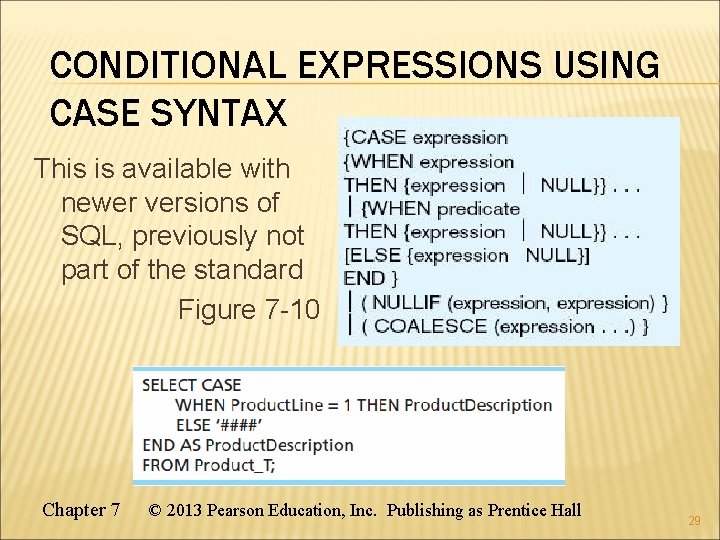 CONDITIONAL EXPRESSIONS USING CASE SYNTAX

This is available with newer versions of SQL, previously not part of the standard

Figure 7-10

{CASE expression
{WHEN expression
THEN {expression | NULL}} . . .
| {WHEN predicate
THEN {expression | NULL}} . . .
[ELSE {expression NULL}]
END }
| ( NULLIF (expression, expression) }
| ( COALESCE (expression . . .) }

SELECT CASE
WHEN ProductLine = 1 THEN ProductDescription
ELSE '####'
END AS ProductDescription
FROM Product_T;

Chapter 7 © 2013 Pearson Education, Inc. Publishing as Prentice Hall

29